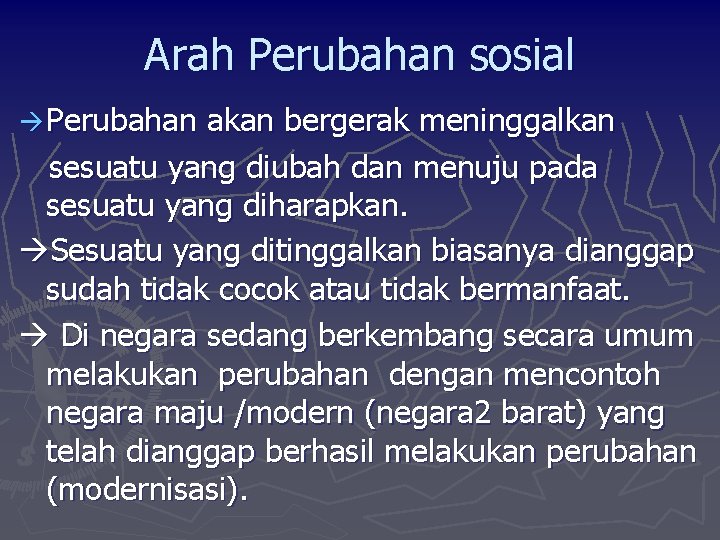 Arah Perubahan sosial

→Perubahan akan bergerak meninggalkan sesuatu yang diubah dan menuju pada sesuatu yang diharapkan.

→Sesuatu yang ditinggalkan biasanya dianggap sudah tidak cocok atau tidak bermanfaat.

→ Di negara sedang berkembang secara umum melakukan perubahan dengan mencontoh negara maju /modern (negara2 barat) yang telah dianggap berhasil melakukan perubahan (modernisasi).